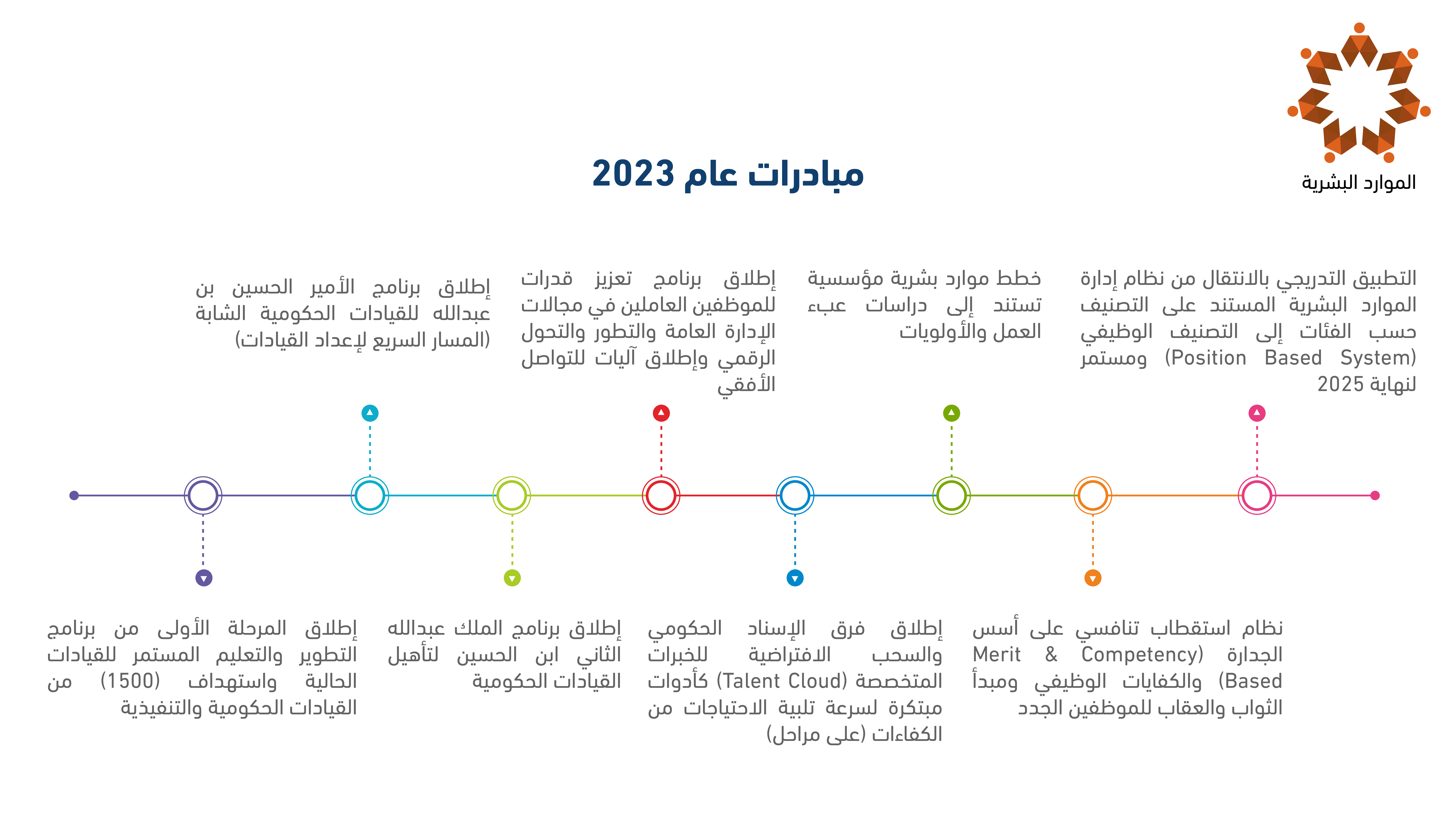 الموارد البشرية

مبادرات عام 2023

التطبيق التدريجي بالانتقال من نظام إدارة الموارد البشرية المستند على التصنيف حسب الفئات إلى التصنيف الوظيفي (Position Based System) ومستمر لنهاية 2025

خطط موارد بشرية مؤسسية تستند إلى دراسات عبء العمل والأولويات

إطلاق برنامج تعزيز قدرات للموظفين العاملين في مجالات الإدارة العامة والتطور والتحول الرقمي وإطلاق آليات للتواصل الأفقي

إطلاق برنامج الأمير الحسين بن عبدالله للقيادات الحكومية الشابة (المسار السريع لإعداد القيادات)

نظام استقطاب تنافسي على أسس الجدارة (Merit & Competency Based) والكفايات الوظيفي ومبدأ الثواب والعقاب للموظفين الجدد

إطلاق فرق الإسناد الحكومي والسحب الافتراضية للخبرات المتخصصة (Talent Cloud) كأدوات مبتكرة لسرعة تلبية الاحتياجات من الكفاءات (على مراحل)

إطلاق برنامج الملك عبدالله الثاني ابن الحسين لتأهيل القيادات الحكومية

إطلاق المرحلة الأولى من برنامج التطوير والتعليم المستمر للقيادات الحالية واستهداف (1500) من القيادات الحكومية والتنفيذية